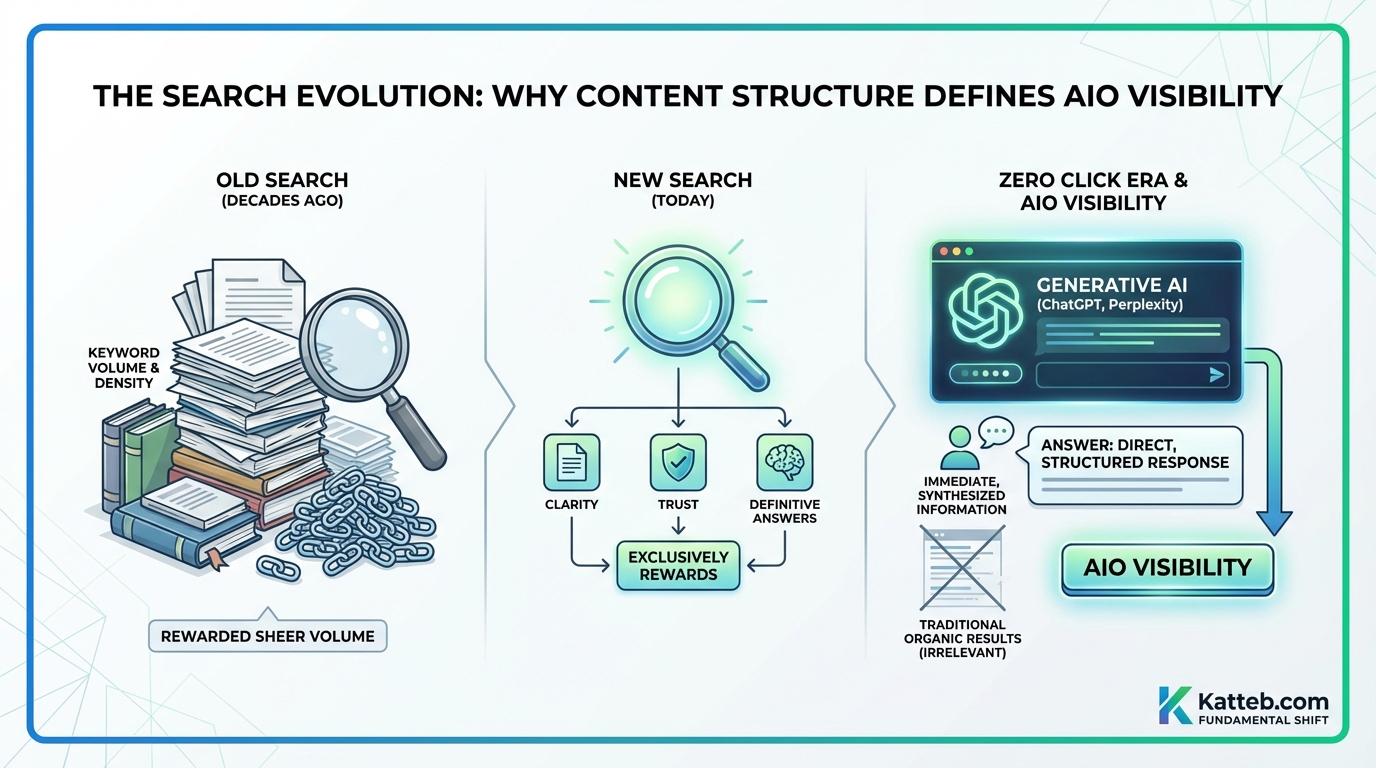 THE SEARCH EVOLUTION: WHY CONTENT STRUCTURE DEFINES AIO VISIBILITY

OLD SEARCH
(DECADES AGO)

KEYWORD VOLUME & DENSITY

REWARDED SHEER VOLUME

NEW SEARCH
(TODAY)

CLARITY

TRUST

DEFINITIVE ANSWERS

EXCLUSIVELY REWARDS

ZERO CLICK ERA & AIO VISIBILITY

GENERATIVE AI
(ChatGPT, Perplexity)

IMMEDIATE, SYNTHESIZED INFORMATION

ANSWER: DIRECT, STRUCTURED RESPONSE

TRADITIONAL ORGANIC RESULTS (IRRELEVANT)

AIO VISIBILITY

Katteb.com
FUNDAMENTAL SHIFT